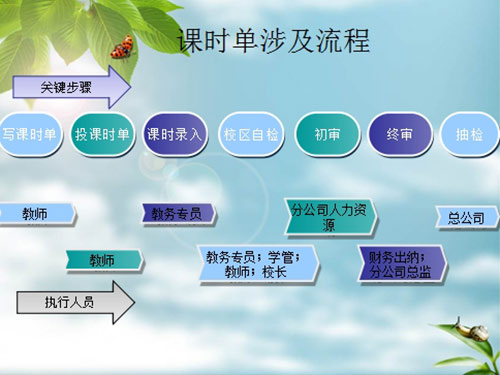 课时单涉及流程

关键步骤

写课时单

投课时单

课时录入

校区自检

初审

终审

抽检

教师

教务专员

分公司人力资源

总公司

教师

教务专员；学管；教师；校长

财务出纳；分公司总监

执行人员